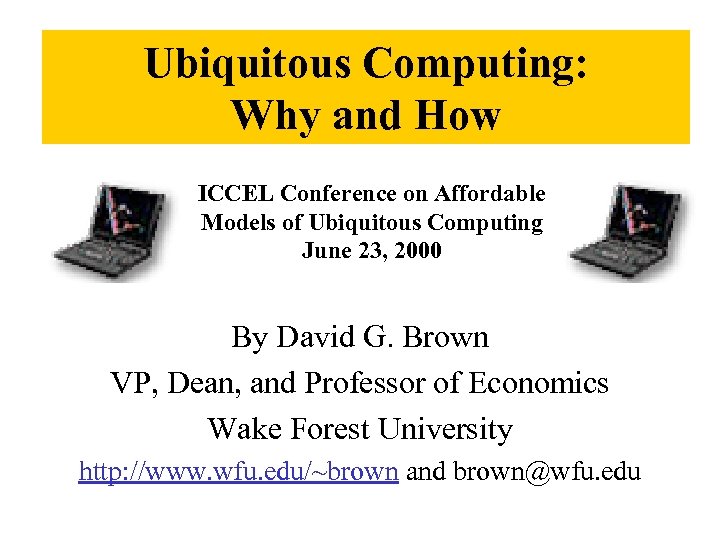 Ubiquitous Computing:
Why and How

ICCEL Conference on Affordable Models of Ubiquitous Computing
June 23, 2000

By David G. Brown
VP, Dean, and Professor of Economics
Wake Forest University
http://www.wfu.edu/~brown and brown@wfu.edu